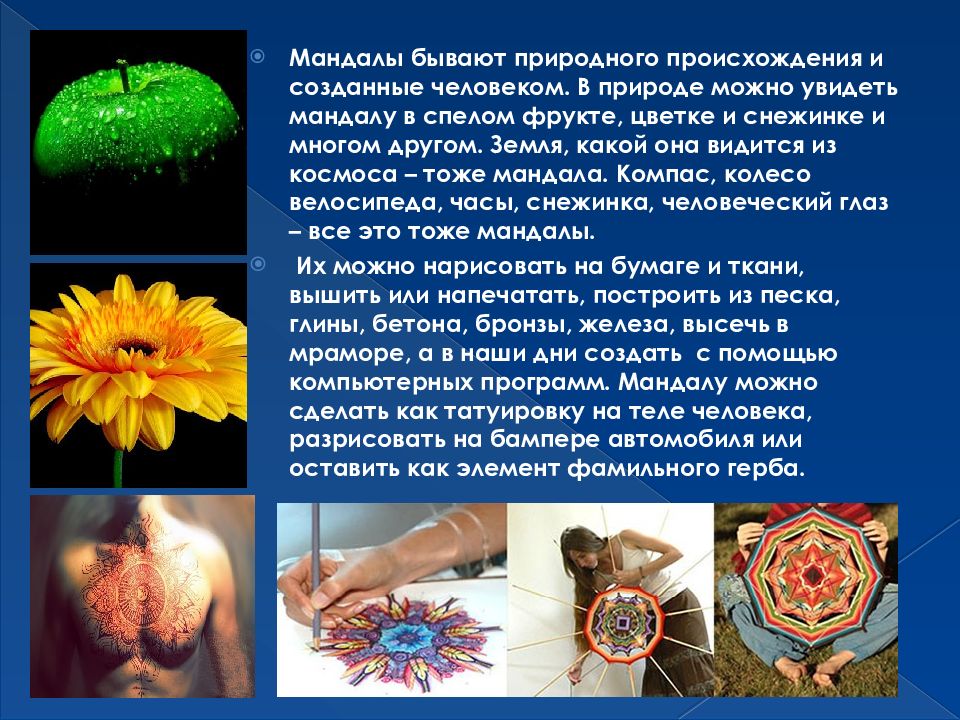 Мандалы бывают природного происхождения и созданные человеком. В природе можно увидеть мандалу в спелом фрукте, цветке и снежинке и многом другом. Земля, какой она видится из космоса – тоже мандала. Компас, колесо велосипеда, часы, снежинка, человеческий глаз – все это тоже мандалы.

Их можно нарисовать на бумаге и ткани, вышить или напечатать, построить из песка, глины, бетона, бронзы, железа, высечь в мраморе, а в наши дни создать с помощью компьютерных программ. Мандалу можно сделать как татуировку на теле человека, разрисовать на бампере автомобиля или оставить как элемент фамильного герба.